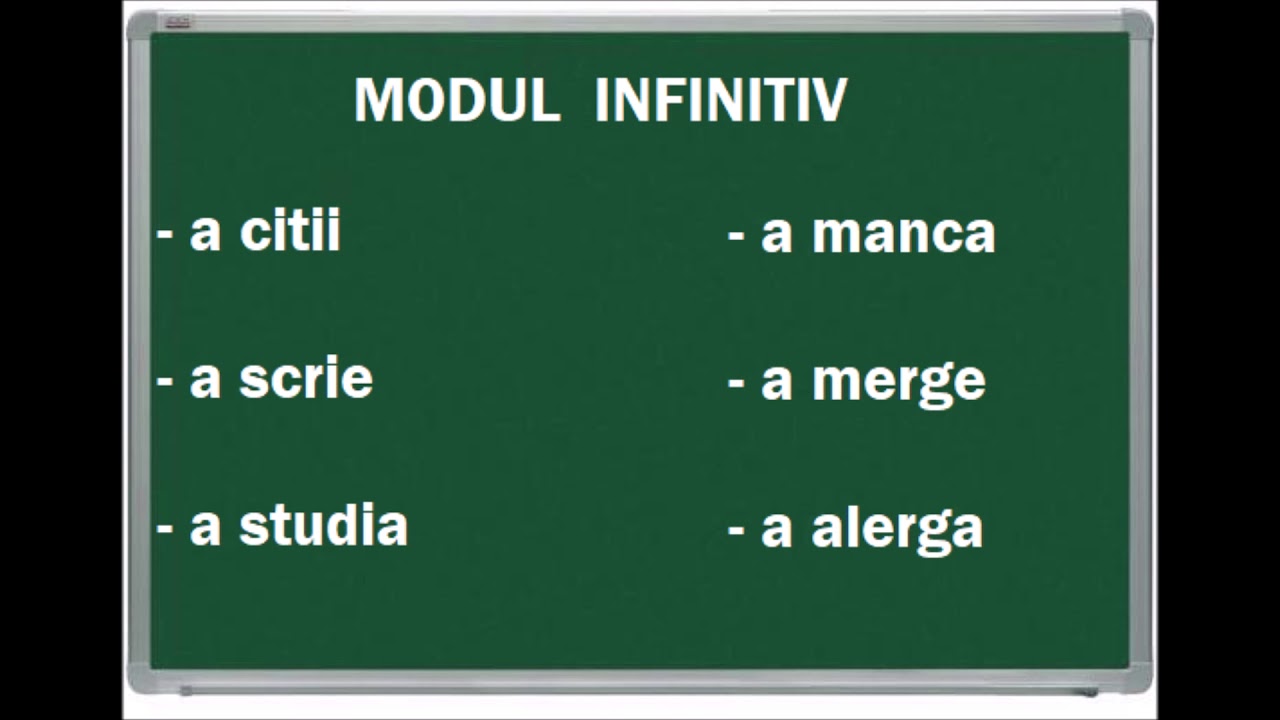 MODUL INFINITIV

- a citii

- a scrie

- a studia

- a manca

- a merge

- a alerga